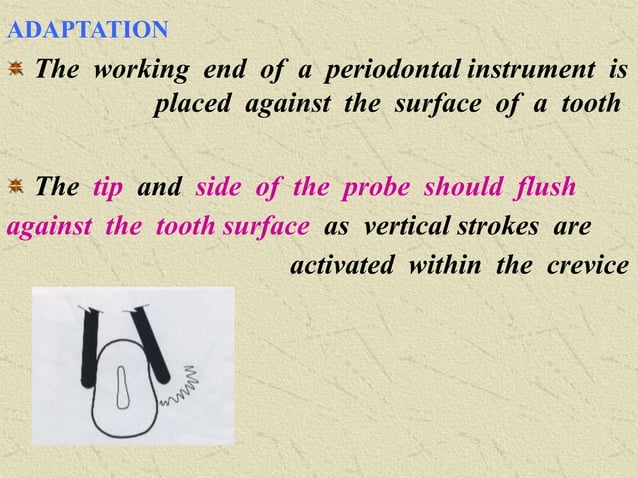 ADAPTATION

The working end of a periodontal instrument is placed against the surface of a tooth

The tip and side of the probe should flush against the tooth surface as vertical strokes are activated within the crevice